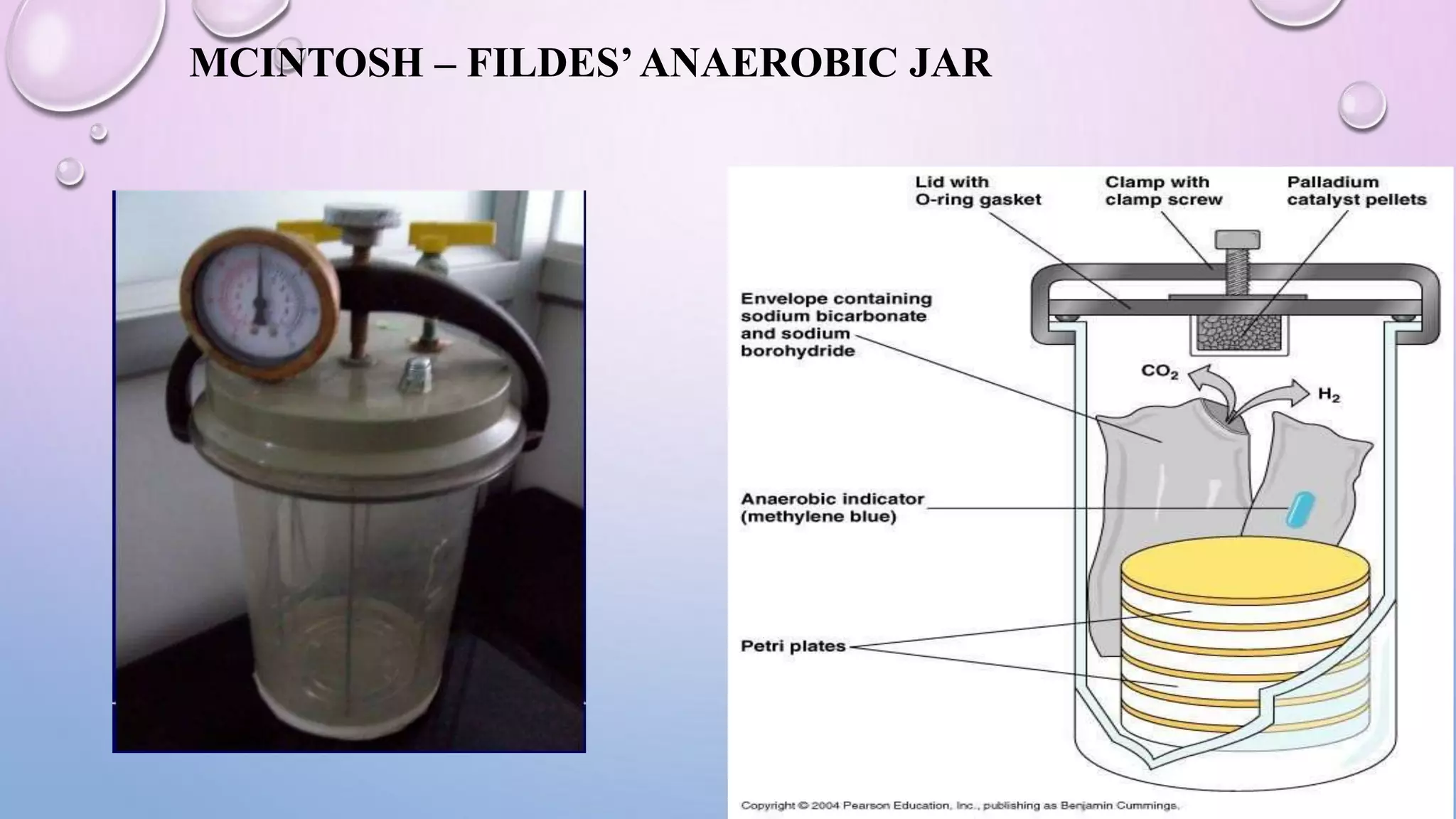 MCINTOSH – FILDES' ANAEROBIC JAR

Lid with O-ring gasket

Clamp with clamp screw

Palladium catalyst pellets

Envelope containing sodium bicarbonate and sodium borohydride

$CO_2$

$H_2$

Anaerobic indicator (methylene blue)

Petri plates

Copyright © 2004 Pearson Education, Inc., publishing as Benjamin Cummings.